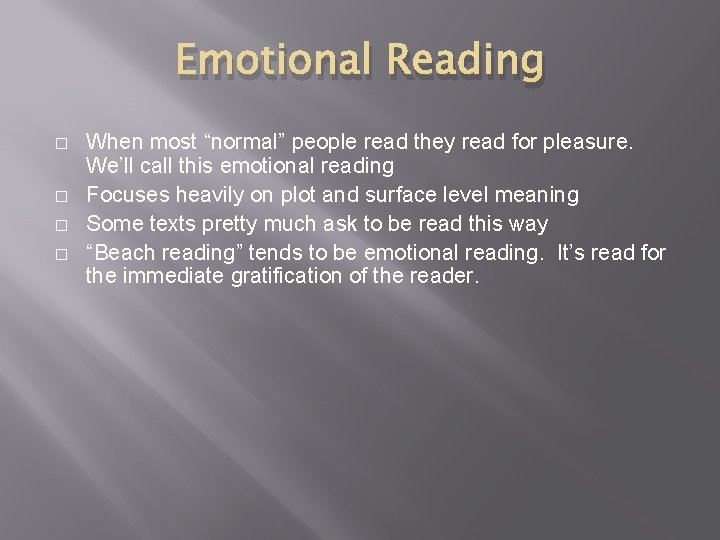 Emotional Reading

□ When most “normal” people read they read for pleasure. We’ll call this emotional reading
□ Focuses heavily on plot and surface level meaning
□ Some texts pretty much ask to be read this way
□ “Beach reading” tends to be emotional reading. It’s read for the immediate gratification of the reader.